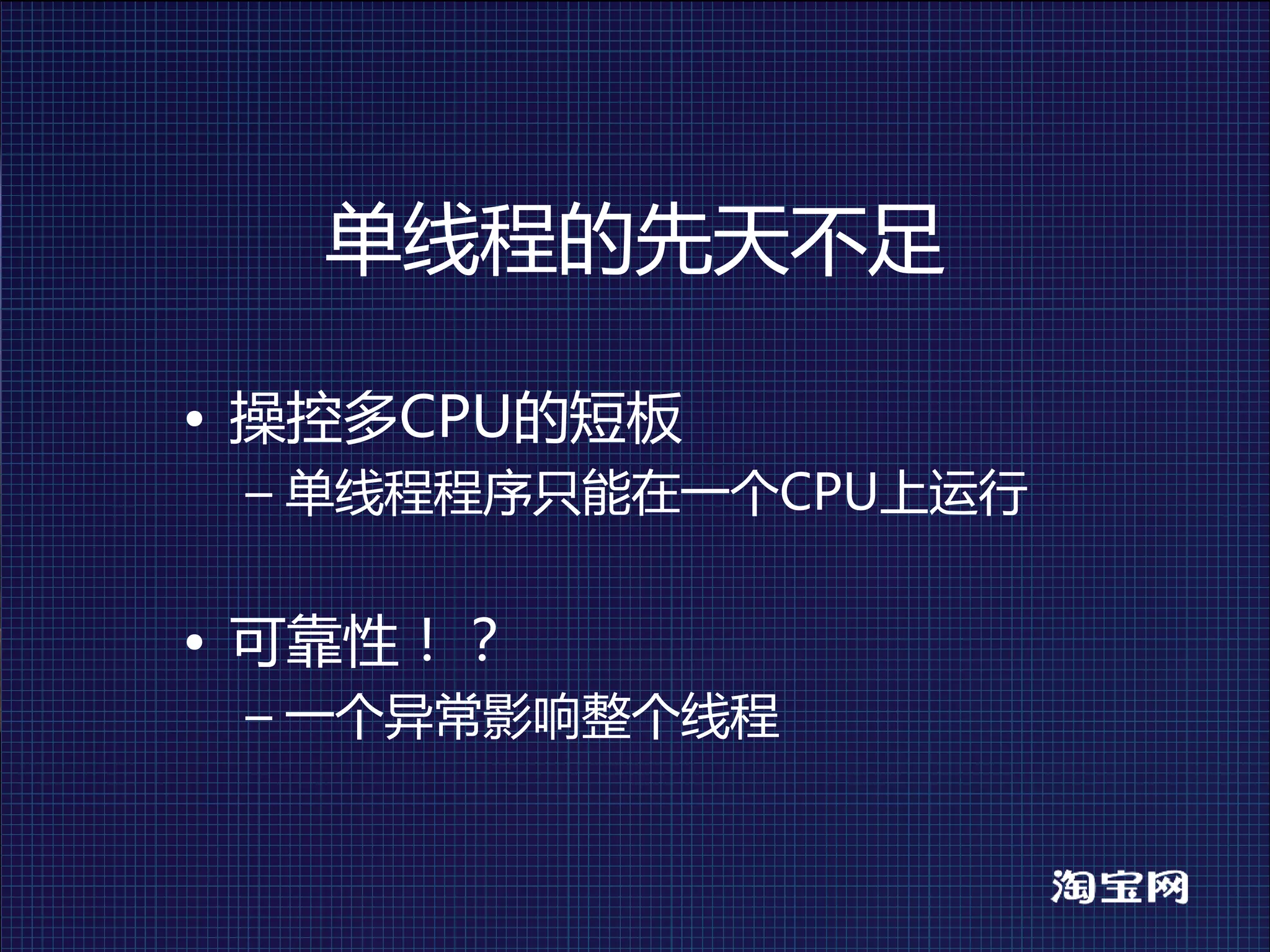 单线程的先天不足

• 操控多CPU的短板
– 单线程程序只能在一个CPU上运行

• 可靠性！？
– 一个异常影响整个线程

淘宝网